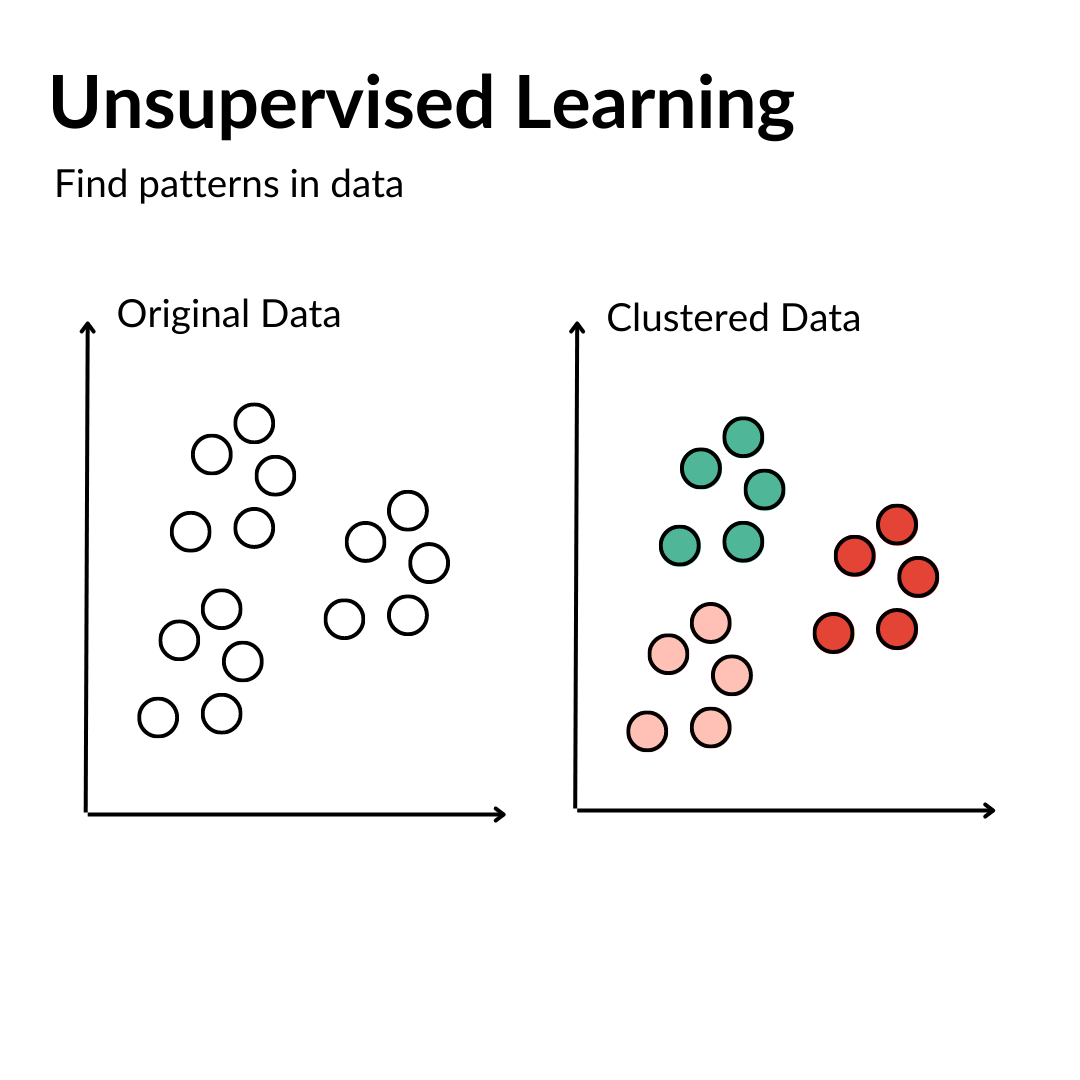 Unsupervised Learning

Find patterns in data

Original Data

Clustered Data